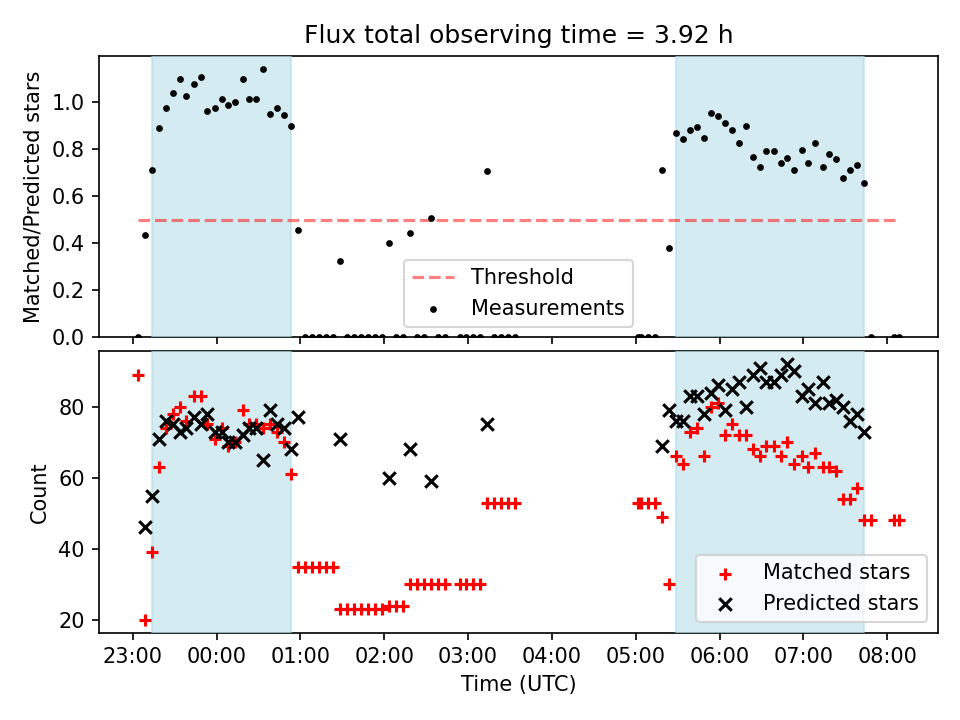 Flux total observing time = 3.92 h

Matched/Predicted stars

1.0
0.8
0.6
0.4
0.2
0.0

Threshold
Measurements

Count

80
60
40
20

Matched stars
Predicted stars

23:00 00:00 01:00 02:00 03:00 04:00 05:00 06:00 07:00 08:00

Time (UTC)